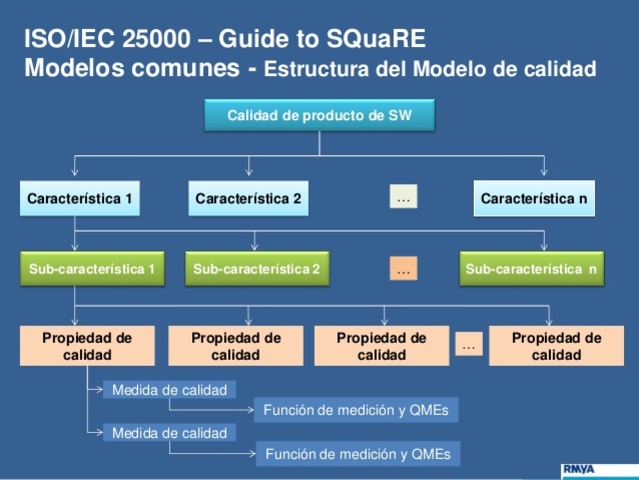 ISO/IEC 25000 – Guide to SQuaRE
Modelos comunes - Estructura del Modelo de calidad

Calidad de producto de SW

Característica 1
Característica 2
...
Característica n

Sub-característica 1
Sub-característica 2
...
Sub-característica n

Propiedad de calidad
Propiedad de calidad
Propiedad de calidad
...
Propiedad de calidad

Medida de calidad
Función de medición y QMEs
Medida de calidad
Función de medición y QMEs

RMYA